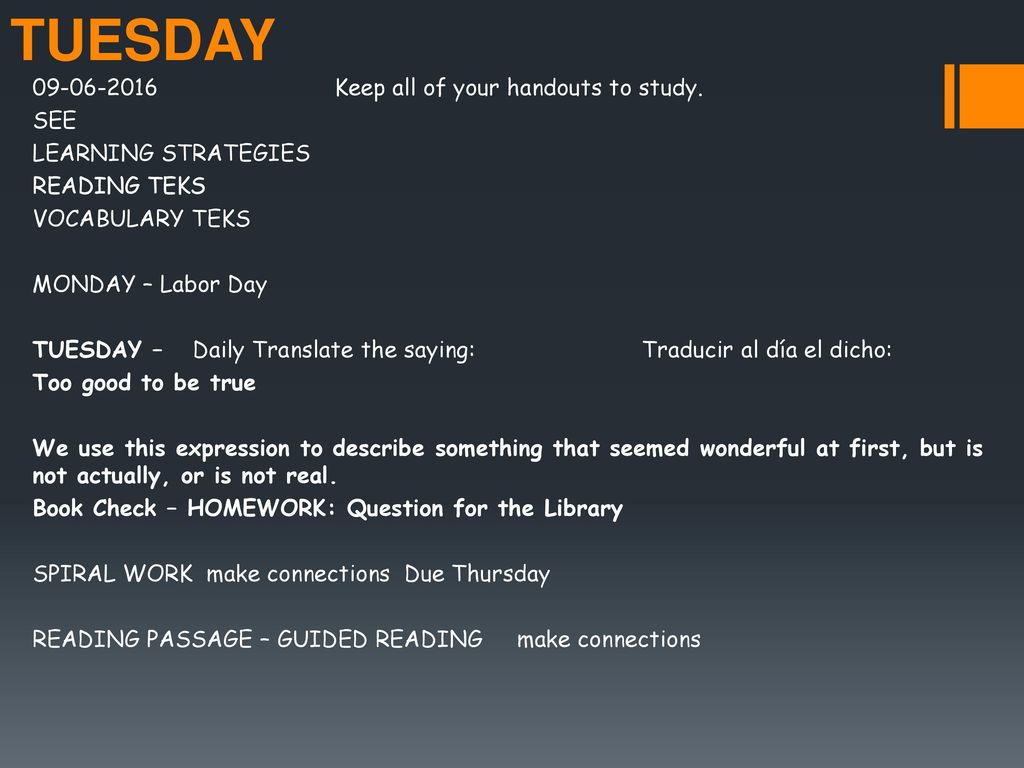 TUESDAY

09-06-2016 Keep all of your handouts to study.
SEE
LEARNING STRATEGIES
READING TEKS
VOCABULARY TEKS

MONDAY – Labor Day

TUESDAY – Daily Translate the saying: Traducir al día el dicho:
Too good to be true

We use this expression to describe something that seemed wonderful at first, but is not actually, or is not real.
Book Check – HOMEWORK: Question for the Library

SPIRAL WORK make connections Due Thursday

READING PASSAGE – GUIDED READING make connections